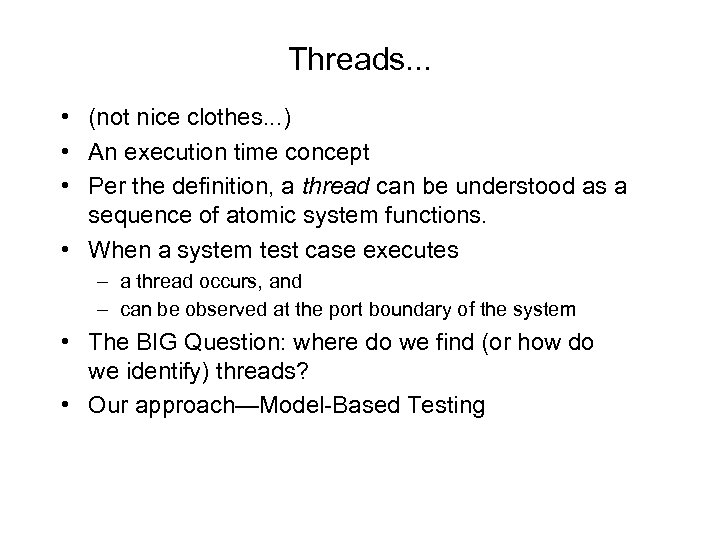 Threads...

• (not nice clothes...)
• An execution time concept
• Per the definition, a thread can be understood as a sequence of atomic system functions.
• When a system test case executes
– a thread occurs, and
– can be observed at the port boundary of the system
• The BIG Question: where do we find (or how do we identify) threads?
• Our approach—Model-Based Testing